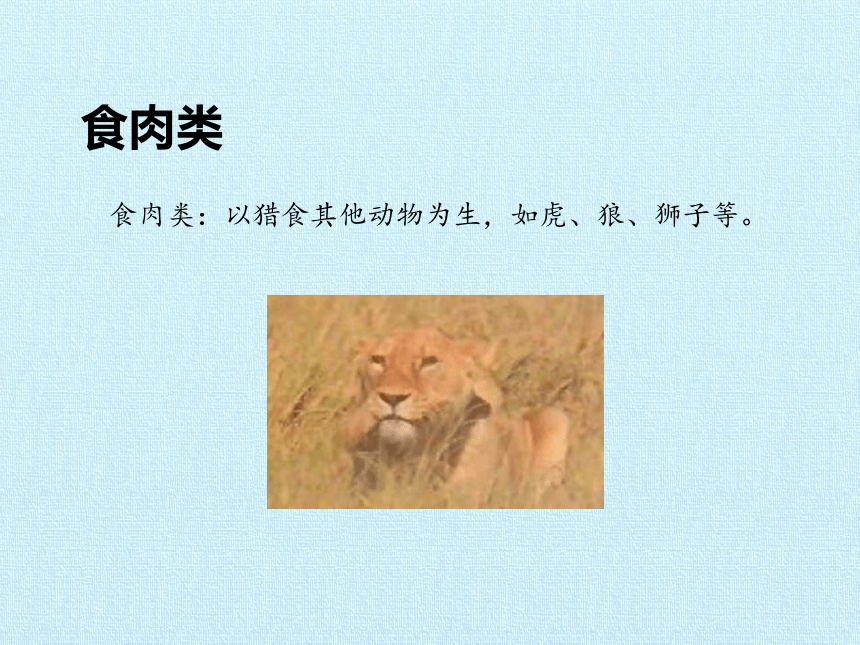 食肉类

食肉类：以猎食其他动物为生，如虎、狼、狮子等。